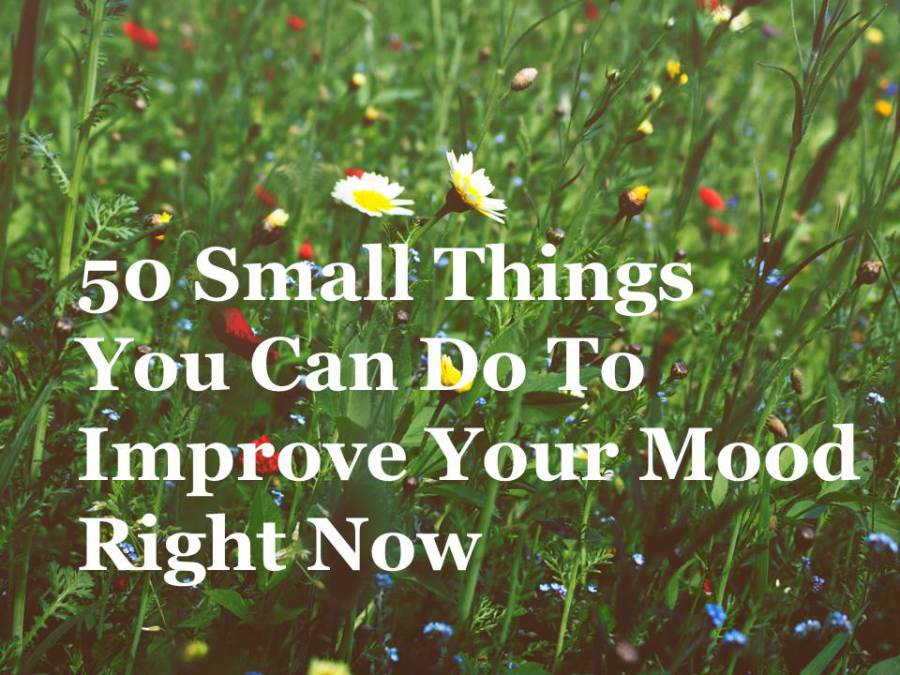 50 Small Things You Can Do To Improve Your Mood Right Now